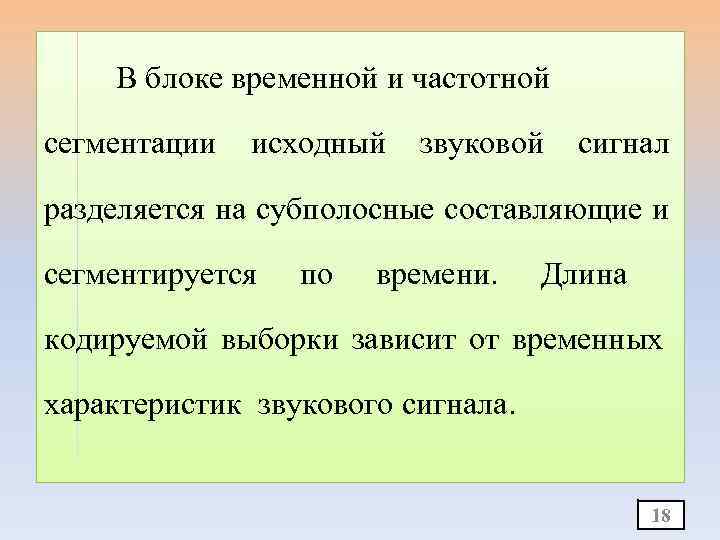 В блоке временной и частотной сегментации исходный звуковой сигнал разделяется на субполосные составляющие и сегментируется по времени. Длина кодируемой выборки зависит от временных характеристик звукового сигнала.

18